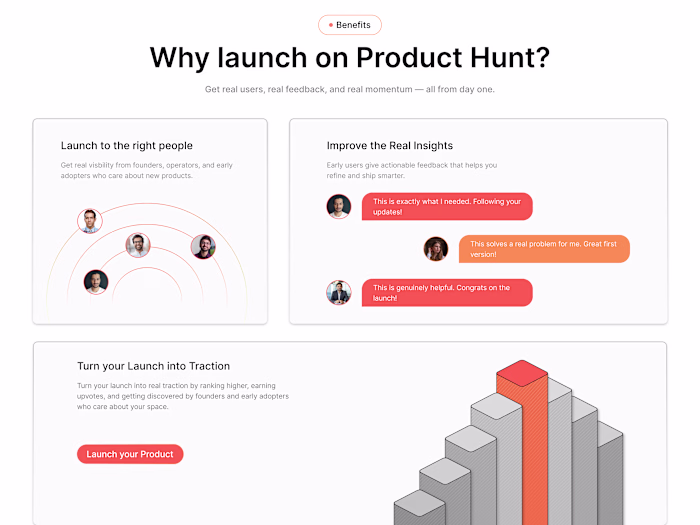 Benefits

Why launch on Product Hunt?

Get real users, real feedback, and real momentum — all from day one.

Launch to the right people

Get real visbility from founders, operators, and early adopters who care about new products.

Improve the Real Insights

Early users give actionable feedback that helps you refine and ship smarter.

This is exactly what I needed. Following your updates!

This solves a real problem for me. Great first version!

This is genuinely helpful. Congrats on the launch!

Turn your Launch into Traction

Turn your launch into real traction by ranking higher, earning upvotes, and getting discovered by founders and early adopters who care about your space.

Launch your Product